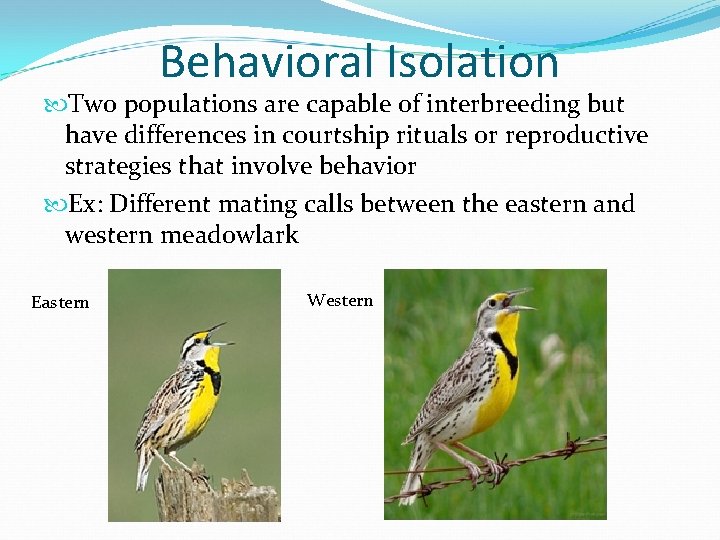 Behavioral Isolation

Two populations are capable of interbreeding but have differences in courtship rituals or reproductive strategies that involve behavior

Ex: Different mating calls between the eastern and western meadowlark

Eastern

Western